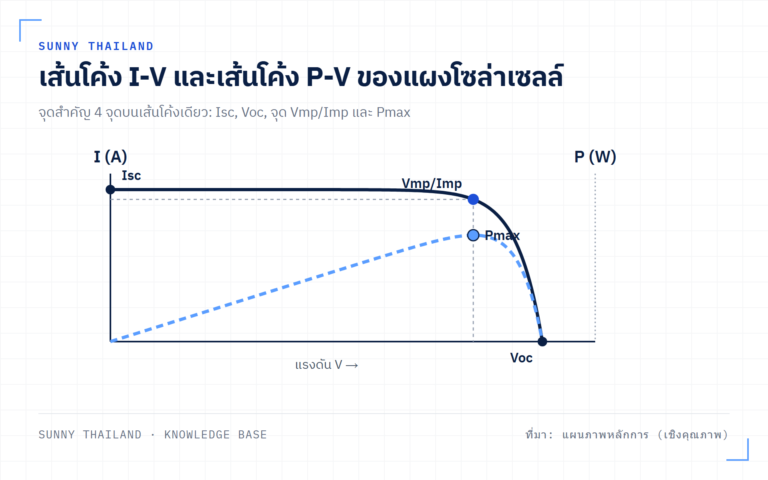 SUNNY THAILAND

เส้นโค้ง I-V และเส้นโค้ง P-V ของแผงโซล่าเซลล์

จุดสำคัญ 4 จุดบนเส้นโค้งเดียว: Isc, Voc, จุด Vmp/Imp และ Pmax

I (A)

P (W)

Isc

Vmp/Imp

Pmax

Voc

แรงดัน V →

SUNNY THAILAND · KNOWLEDGE BASE

ที่มา: แผนภาพหลักการ (เชิงคุณภาพ)